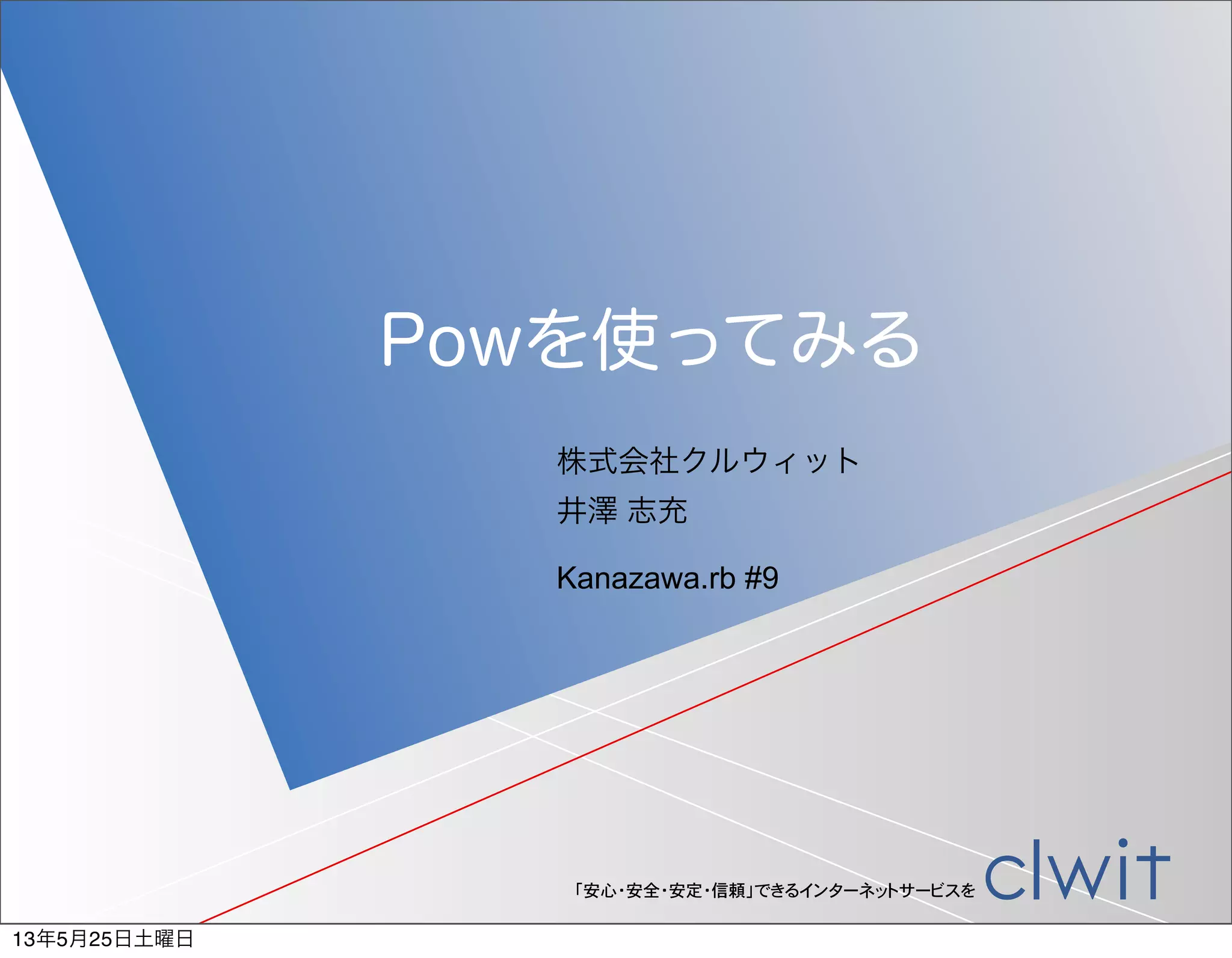 Powを使ってみる

株式会社クルウィット
井澤 志充

Kanazawa.rb #9

「安心・安全・安定・信頼」できるインターネットサービスを clwit

13年5月25日土曜日